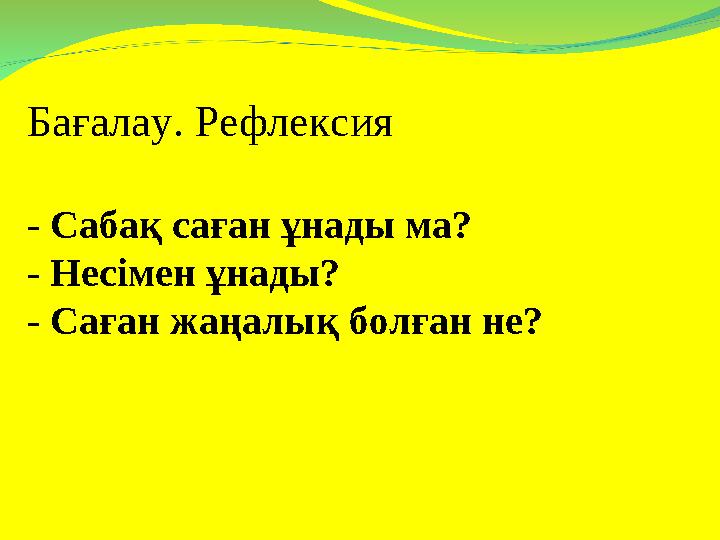 Бағалау. Рефлексия

- Сабақ саған ұнады ма?
- Несімен ұнады?
- Саған жаңалық болған не?